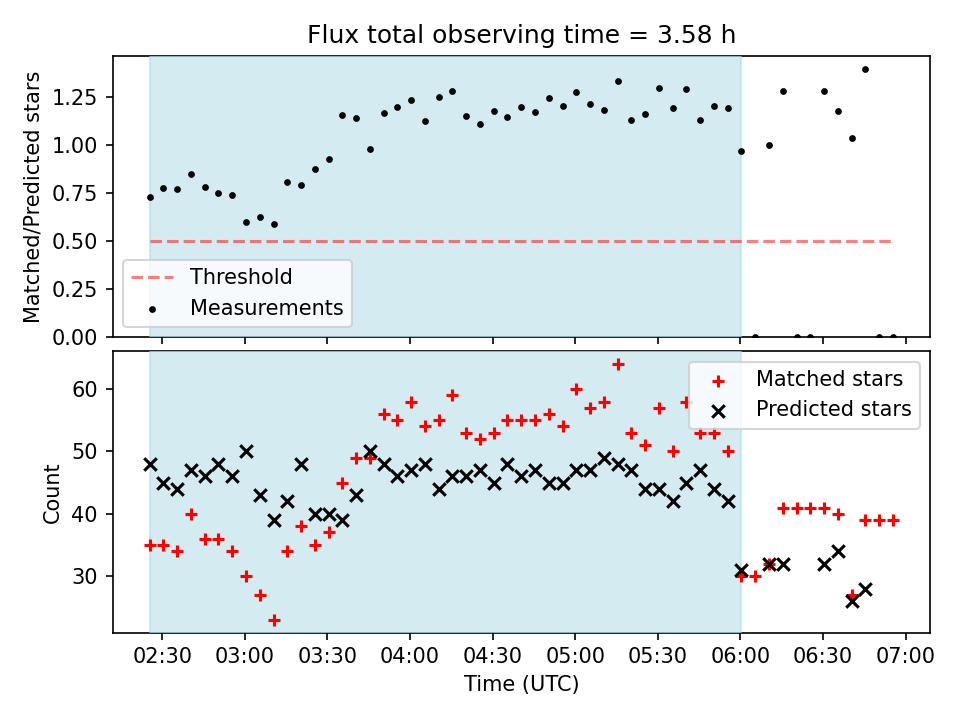 Flux total observing time = 3.58 h

Matched/Predicted stars

1.25
1.00
0.75
0.50
0.25
0.00

Threshold
Measurements

Count

60
50
40
30

Matched stars
Predicted stars

02:30 03:00 03:30 04:00 04:30 05:00 05:30 06:00 06:30 07:00

Time (UTC)